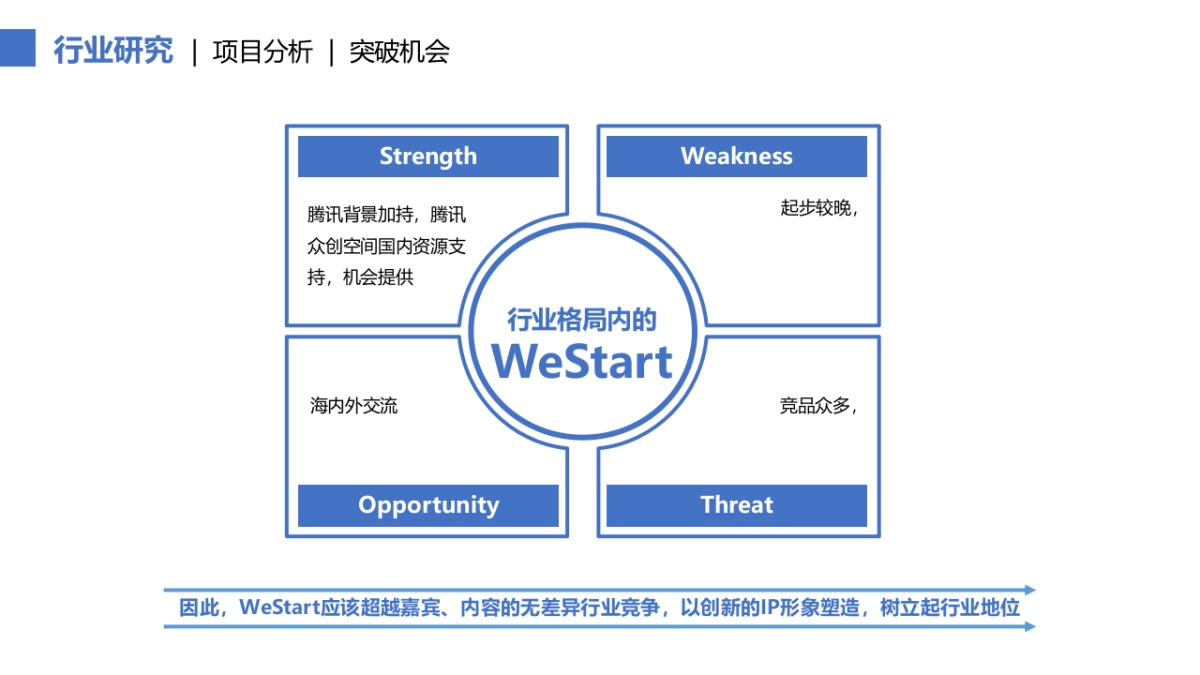 行业研究 | 项目分析 | 突破机会

Strength

腾讯背景加持，腾讯众创空间国内资源支持，机会提供

Weakness

起步较晚，

行业格局内的
WeStart

海内外交流

Opportunity

竞品众多，

Threat

因此，WeStart应该超越嘉宾、内容的无差异行业竞争，以创新的IP形象塑造，树立起行业地位